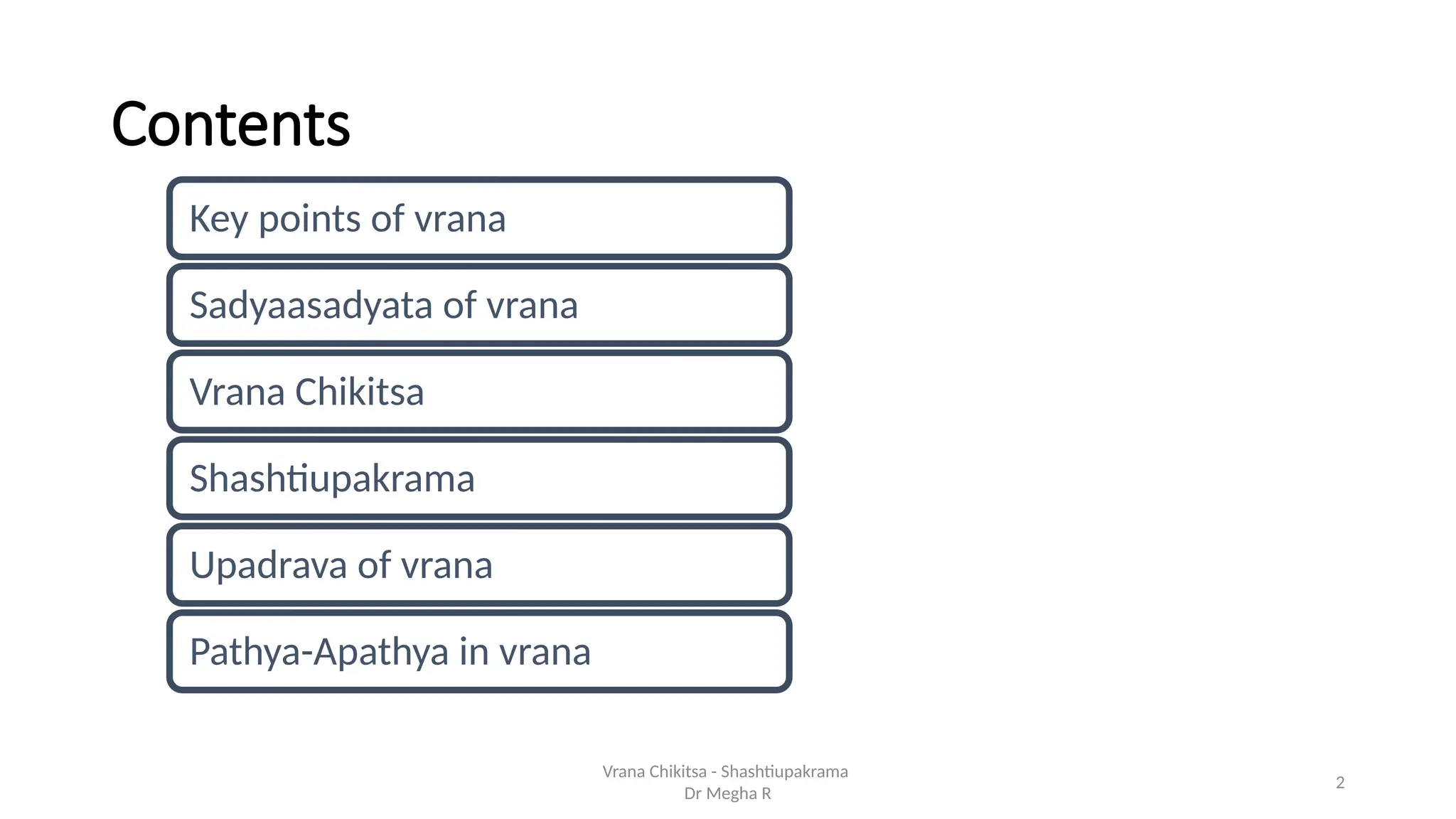 Contents

Key points of vrana

Sadyaasadyata of vrana

Vrana Chikitsa

Shashtiupakrama

Upadrava of vrana

Pathya-Apathya in vrana

Vrana Chikitsa - Shashtiupakrama
Dr Megha R

2